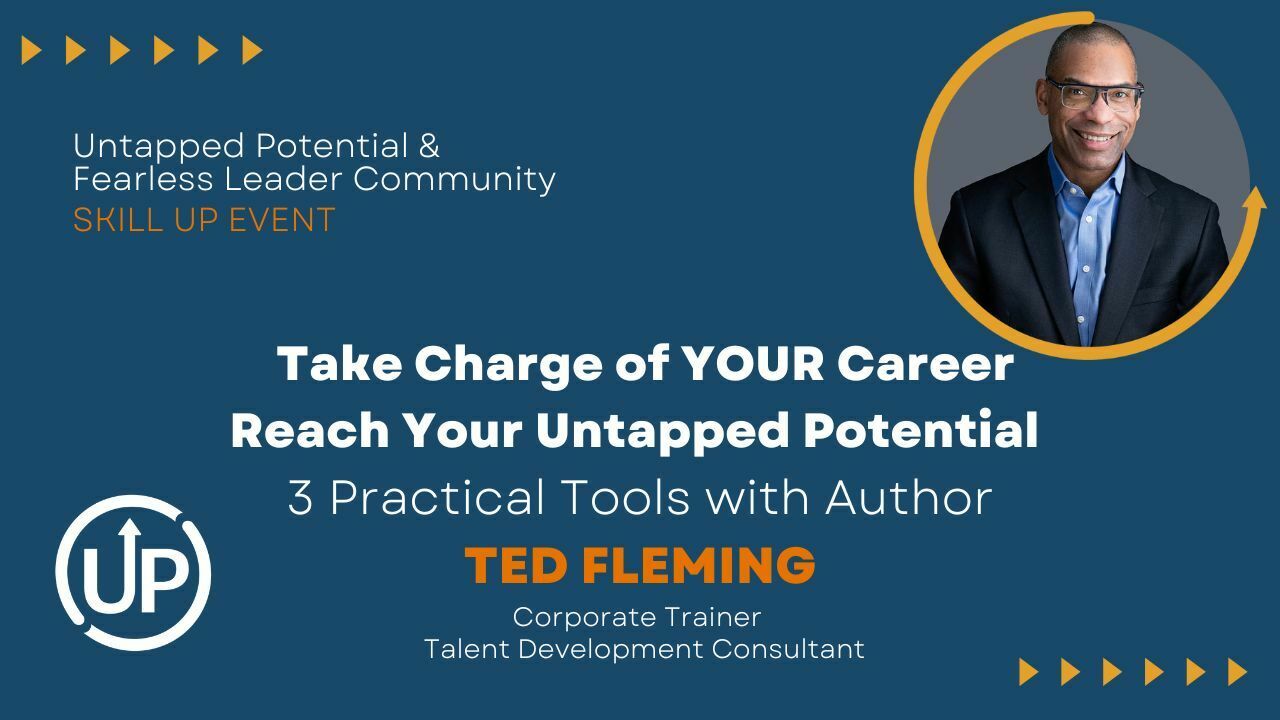 Untapped Potential &
Fearless Leader Community
SKILL UP EVENT

Take Charge of YOUR Career
Reach Your Untapped Potential
3 Practical Tools with Author
TED FLEMING
Corporate Trainer
Talent Development Consultant

UP